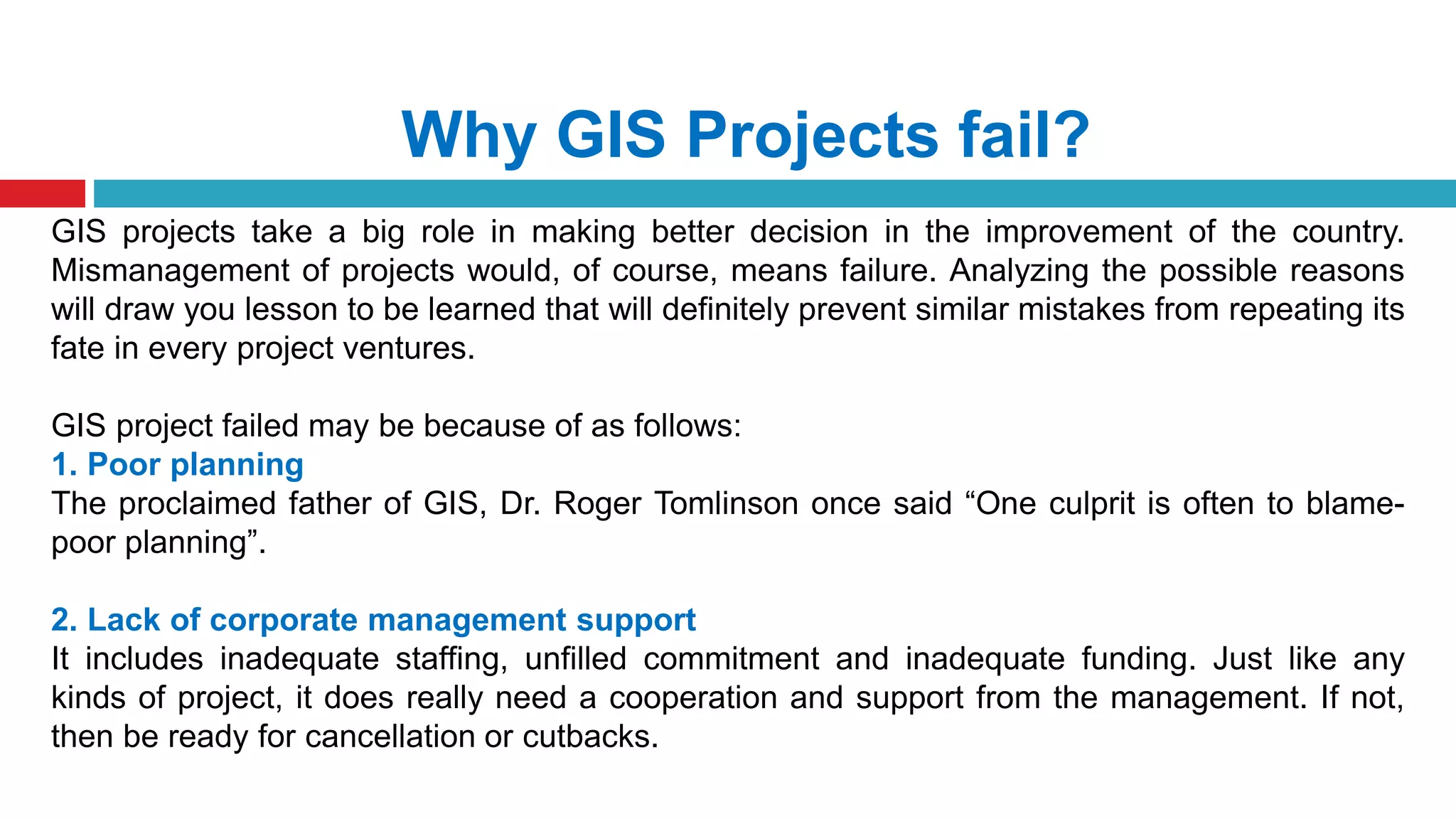 Why GIS Projects fail?

GIS projects take a big role in making better decision in the improvement of the country. Mismanagement of projects would, of course, means failure. Analyzing the possible reasons will draw you lesson to be learned that will definitely prevent similar mistakes from repeating its fate in every project ventures.

GIS project failed may be because of as follows:
1. Poor planning
The proclaimed father of GIS, Dr. Roger Tomlinson once said “One culprit is often to blame-poor planning”.

2. Lack of corporate management support
It includes inadequate staffing, unfilled commitment and inadequate funding. Just like any kinds of project, it does really need a cooperation and support from the management. If not, then be ready for cancellation or cutbacks.